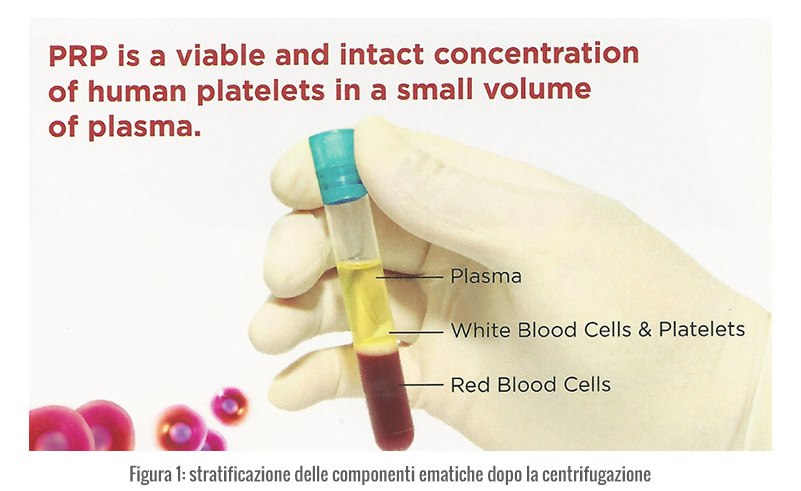 PRP is a viable and intact concentration of human platelets in a small volume of plasma.

Plasma

White Blood Cells & Platelets

Red Blood Cells

Figura 1: stratificazione delle componenti ematiche dopo la centrifugazione